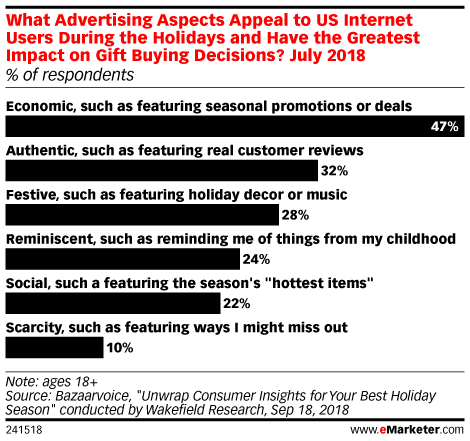 What Advertising Aspects Appeal to US Internet Users During the Holidays and Have the Greatest Impact on Gift Buying Decisions? July 2018
% of respondents

Economic, such as featuring seasonal promotions or deals
47%

Authentic, such as featuring real customer reviews
32%

Festive, such as featuring holiday decor or music
28%

Reminiscent, such as reminding me of things from my childhood
24%

Social, such a featuring the season's "hottest items"
22%

Scarcity, such as featuring ways I might miss out
10%

Note: ages 18+
Source: Bazaarvoice, "Unwrap Consumer Insights for Your Best Holiday Season" conducted by Wakefield Research, Sep 18, 2018

241518

www.eMarketer.com